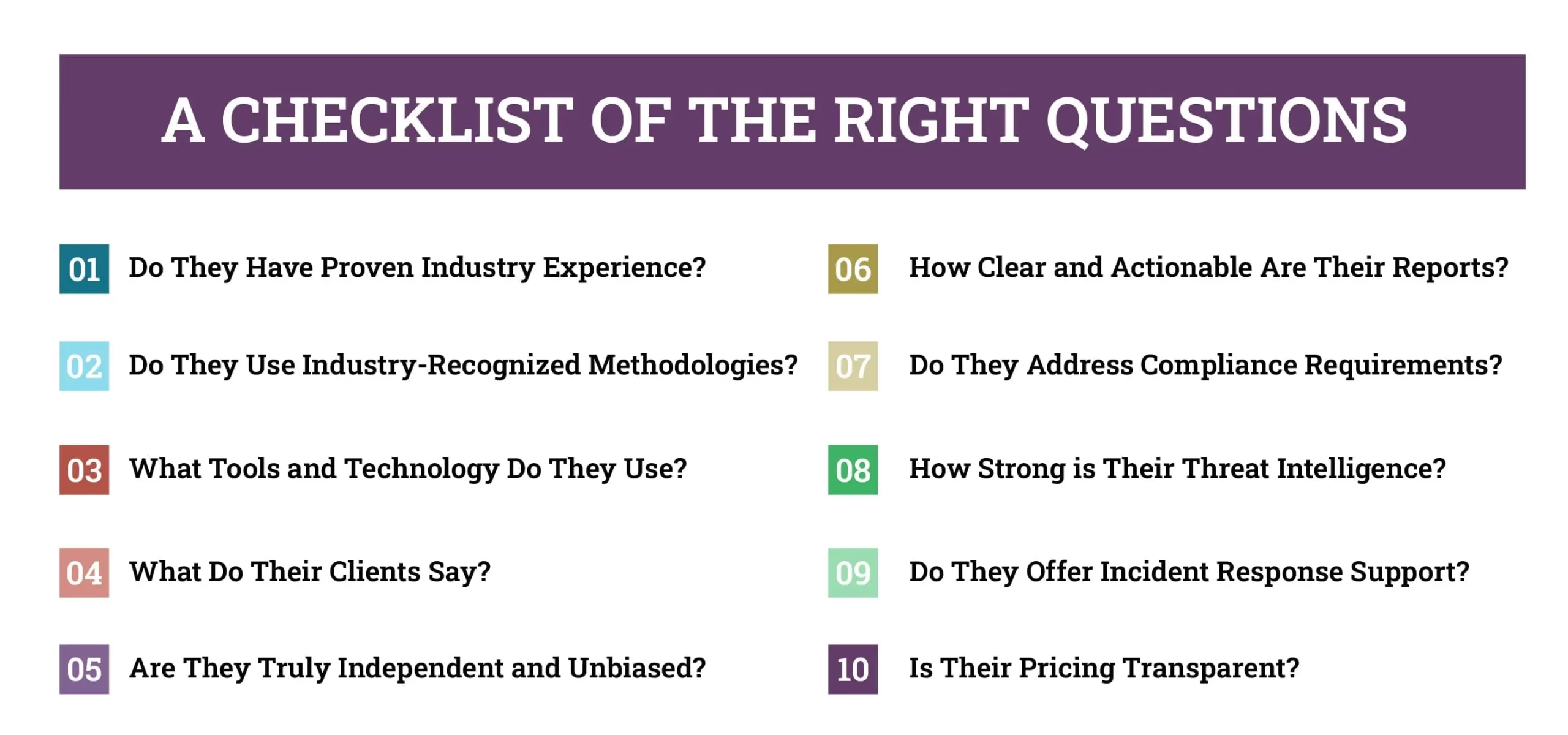 A CHECKLIST OF THE RIGHT QUESTIONS

01 Do They Have Proven Industry Experience?

02 Do They Use Industry-Recognized Methodologies?

03 What Tools and Technology Do They Use?

04 What Do Their Clients Say?

05 Are They Truly Independent and Unbiased?

06 How Clear and Actionable Are Their Reports?

07 Do They Address Compliance Requirements?

08 How Strong is Their Threat Intelligence?

09 Do They Offer Incident Response Support?

10 Is Their Pricing Transparent?